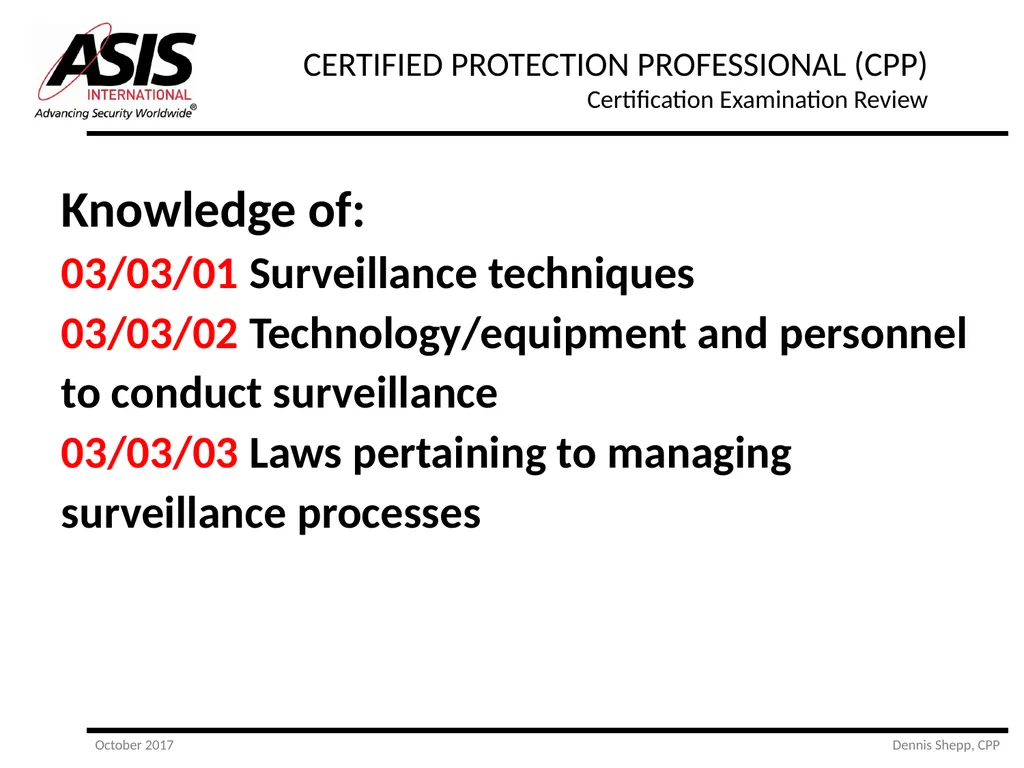 ASIS INTERNATIONAL
Advancing Security Worldwide®

CERTIFIED PROTECTION PROFESSIONAL (CPP)
Certification Examination Review

Knowledge of:
03/03/01 Surveillance techniques
03/03/02 Technology/equipment and personnel to conduct surveillance
03/03/03 Laws pertaining to managing surveillance processes

October 2017

Dennis Shepp, CPP